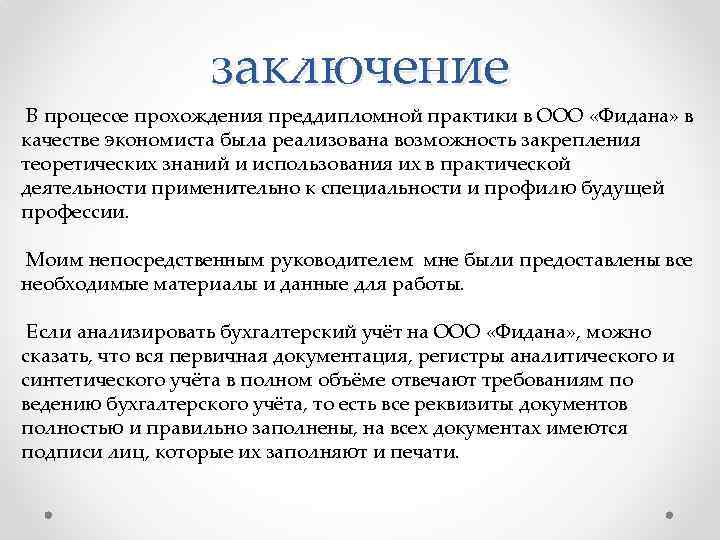 заключение

В процессе прохождения преддипломной практики в ООО «Фидана» в качестве экономиста была реализована возможность закрепления теоретических знаний и использования их в практической деятельности применительно к специальности и профилю будущей профессии.

Моим непосредственным руководителем мне были предоставлены все необходимые материалы и данные для работы.

Если анализировать бухгалтерский учёт на ООО «Фидана», можно сказать, что вся первичная документация, регистры аналитического и синтетического учёта в полном объёме отвечают требованиям по ведению бухгалтерского учёта, то есть все реквизиты документов полностью и правильно заполнены, на всех документах имеются подписи лиц, которые их заполняют и печати.